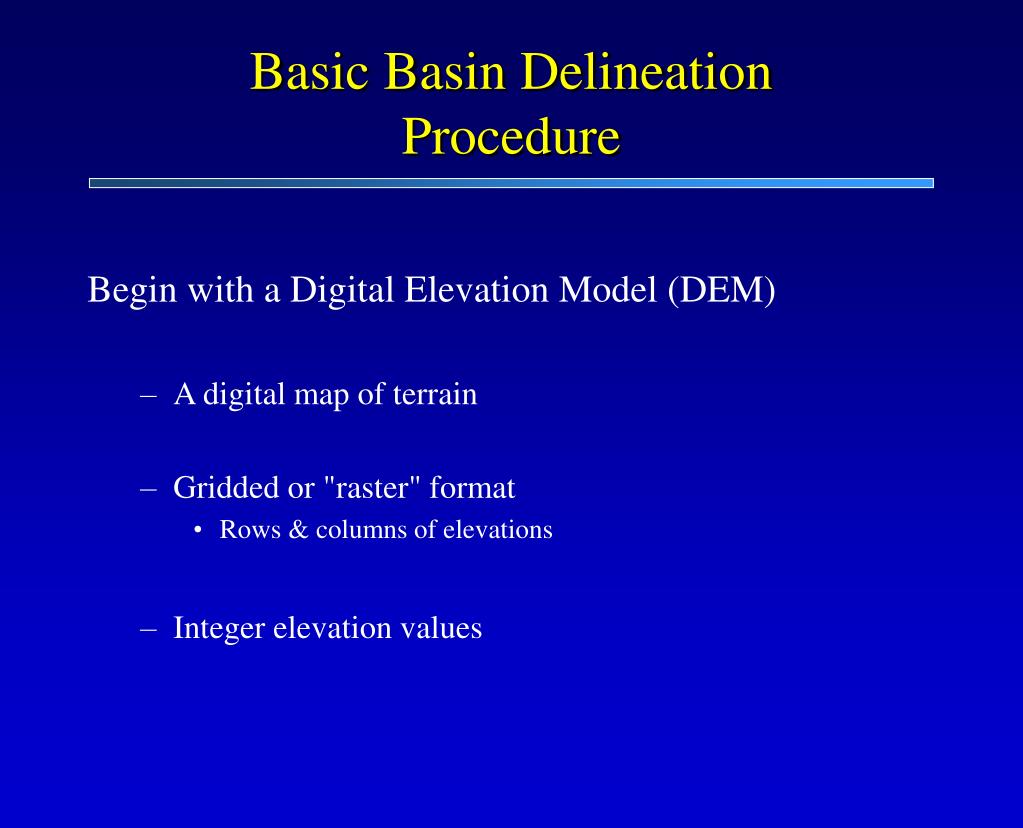 Basic Basin Delineation
Procedure

Begin with a Digital Elevation Model (DEM)

– A digital map of terrain

– Gridded or "raster" format
• Rows & columns of elevations

– Integer elevation values